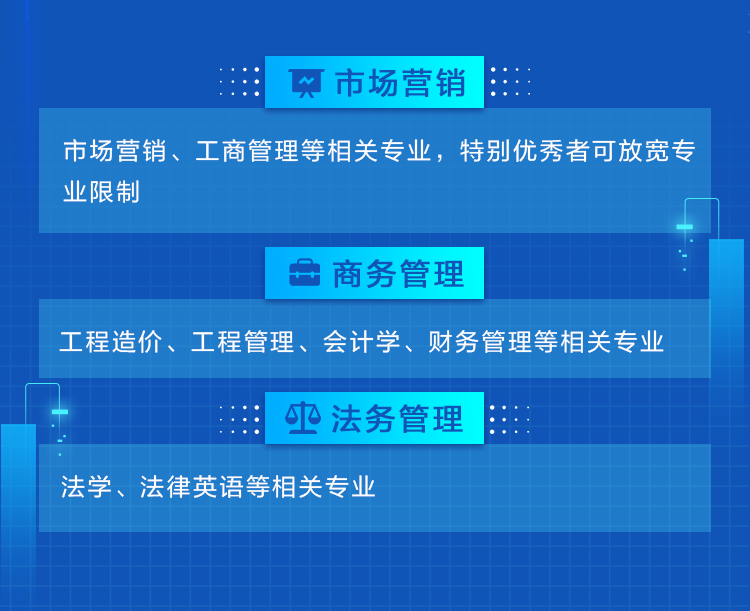 市场营销

市场营销、工商管理等相关专业，特别优秀者可放宽专业限制

商务管理

工程造价、工程管理、会计学、财务管理等相关专业

法务管理

法学、法律英语等相关专业